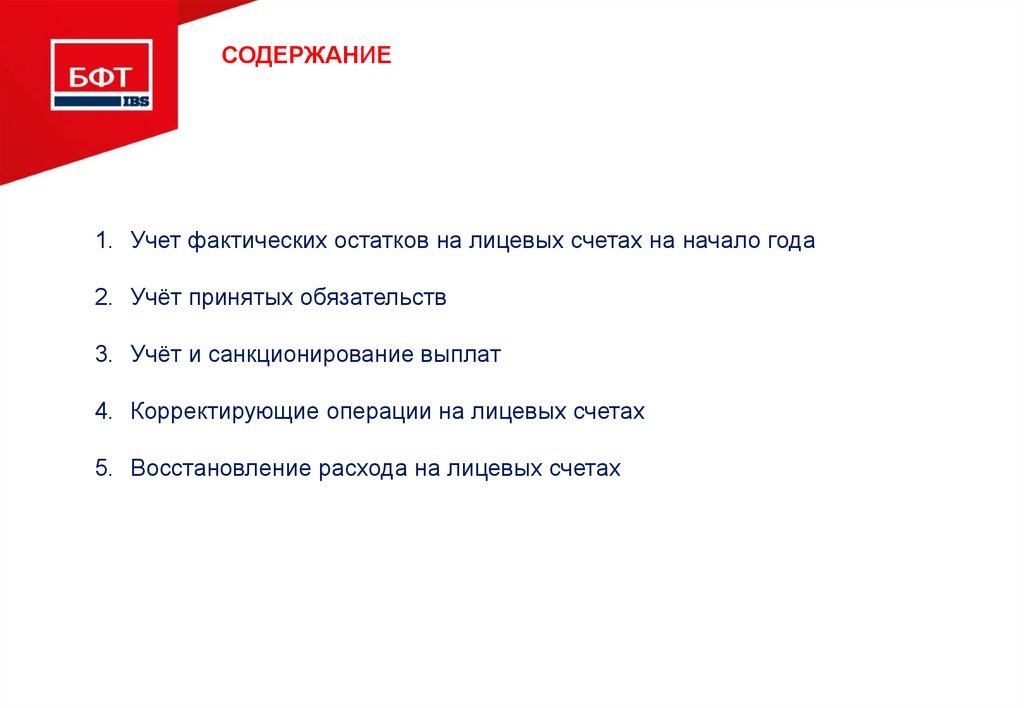 БФТ IBS

СОДЕРЖАНИЕ

1. Учет фактических остатков на лицевых счетах на начало года

2. Учёт принятых обязательств

3. Учёт и санкционирование выплат

4. Корректирующие операции на лицевых счетах

5. Восстановление расхода на лицевых счетах